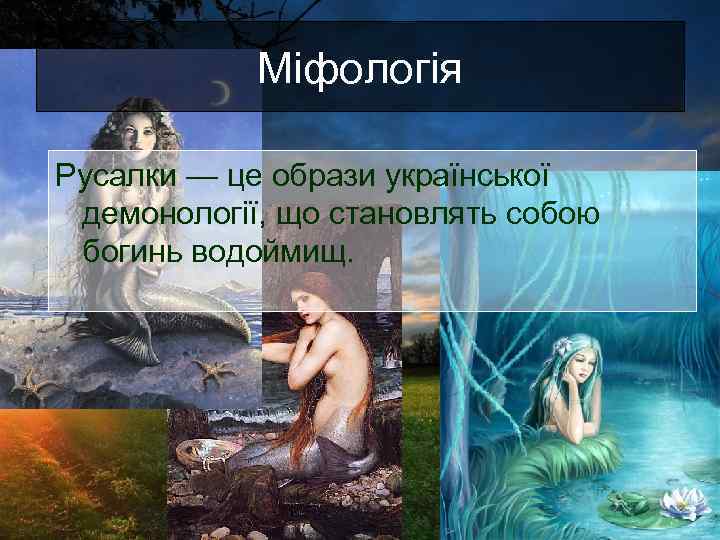 Міфологія

Русалки — це образи української демонології, що становлять собою богинь водоймищ.